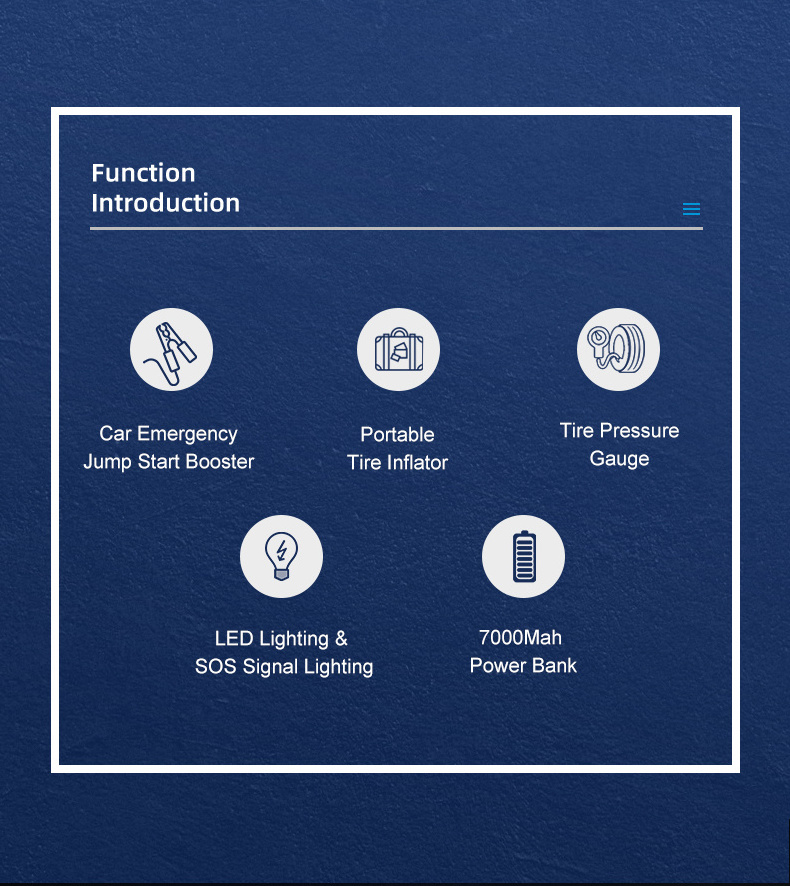 Function Introduction

Car Emergency Jump Start Booster

Portable Tire Inflator

Tire Pressure Gauge

LED Lighting & SOS Signal Lighting

7000Mah Power Bank